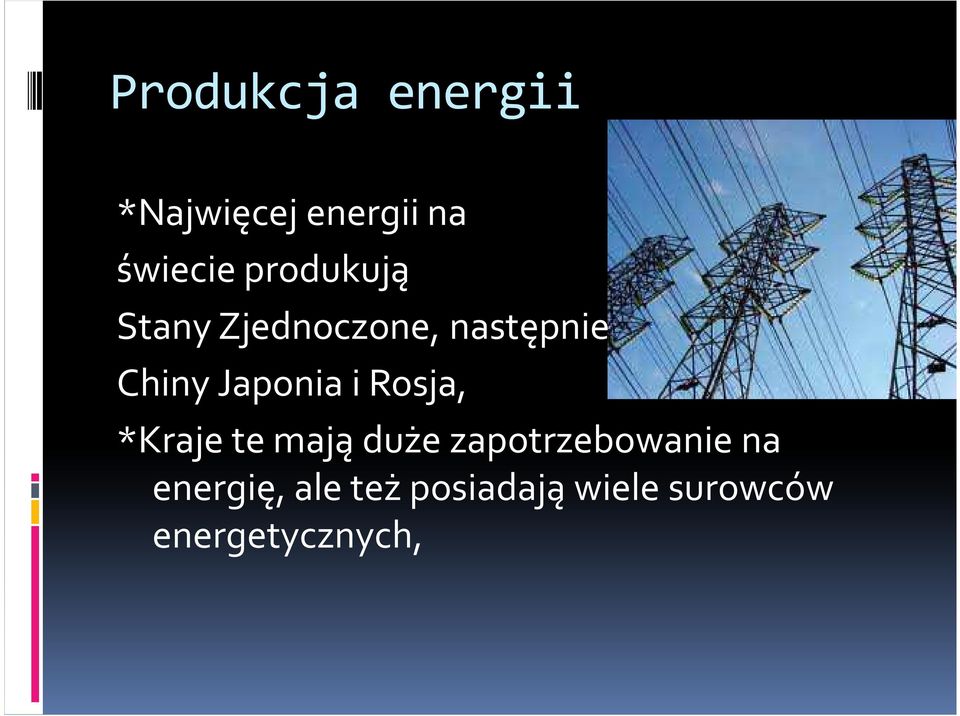 Produkcja energii

*Najwięcej energii na świecie produkują Stany Zjednoczone, następnie Chiny Japonia i Rosja,

*Kraje te mają duże zapotrzebowanie na energię, ale też posiadają wiele surowców energetycznych,